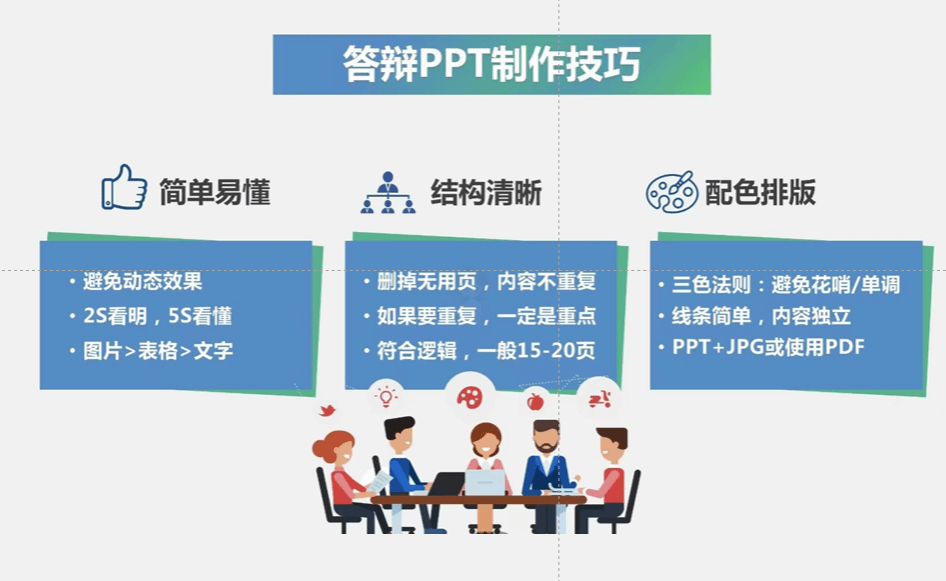 答辩PPT制作技巧

简单易懂

• 避免动态效果
• 2S看明，5S看懂
• 图片>表格>文字

结构清晰

• 删掉无用页，内容不重复
• 如果要重复，一定是重点
• 符合逻辑，一般15-20页

配色排版

• 三色法则：避免花哨/单调
• 线条简单，内容独立
• PPT+JPG或使用PDF